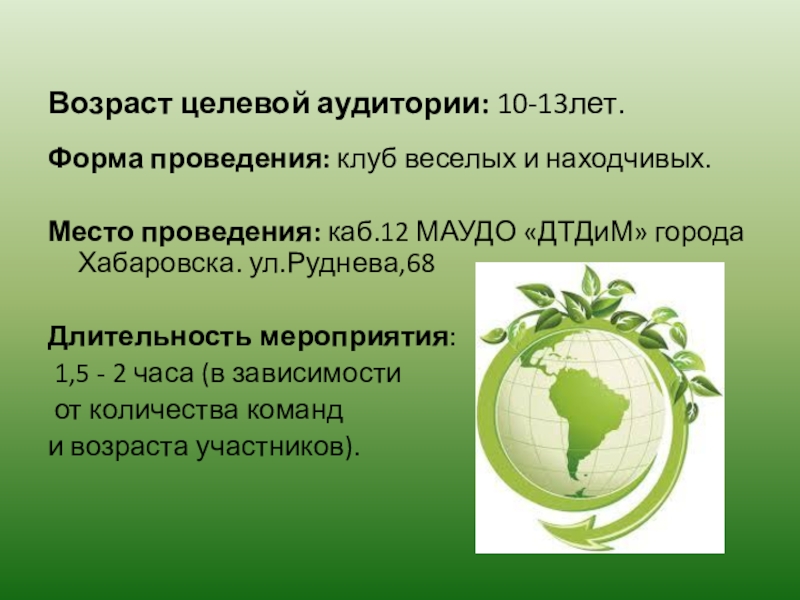 Возраст целевой аудитории: 10-13лет.

Форма проведения: клуб веселых и находчивых.

Место проведения: каб.12 МАУДО «ДТДиМ» города Хабаровска. ул.Руднева,68

Длительность мероприятия: 1,5 - 2 часа (в зависимости от количества команд и возраста участников).